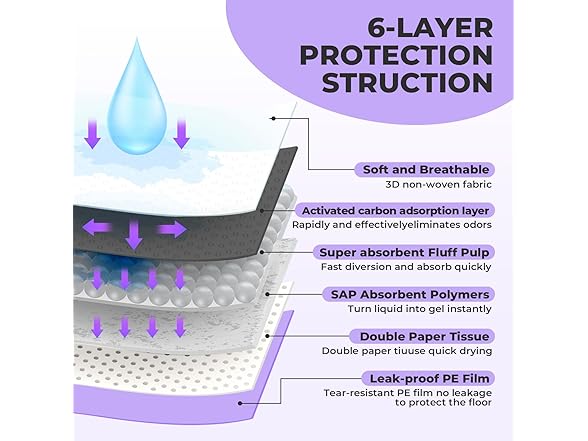 6-LAYER PROTECTION STRUCTION

Soft and Breathable
3D non-woven fabric

Activated carbon adsorption layer
Rapidly and effectivelyeliminates odors

Super absorbent Fluff Pulp
Fast diversion and absorb quickly

SAP Absorbent Polymers
Turn liquid into gel instantly

Double Paper Tissue
Double paper tiuuse quick drying

Leak-proof PE Film
Tear-resistant PE film no leakage to protect the floor